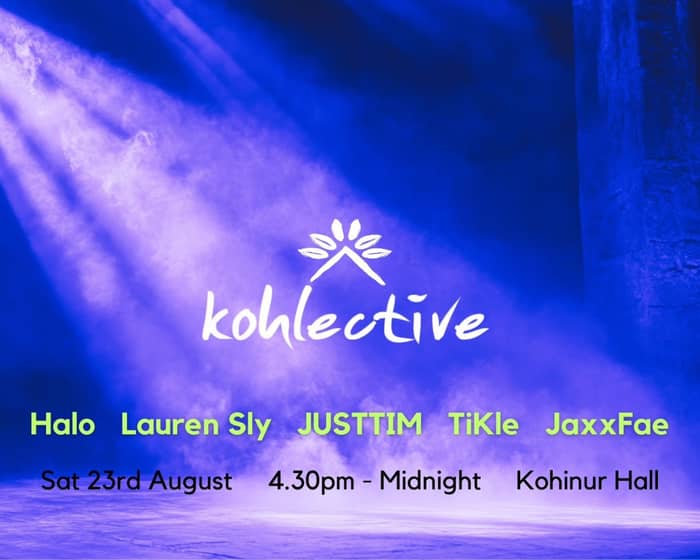 kohlective

Halo Lauren Sly JUSTTIM TiKle JaxxFae

Sat 23rd August 4.30pm - Midnight Kohinur Hall